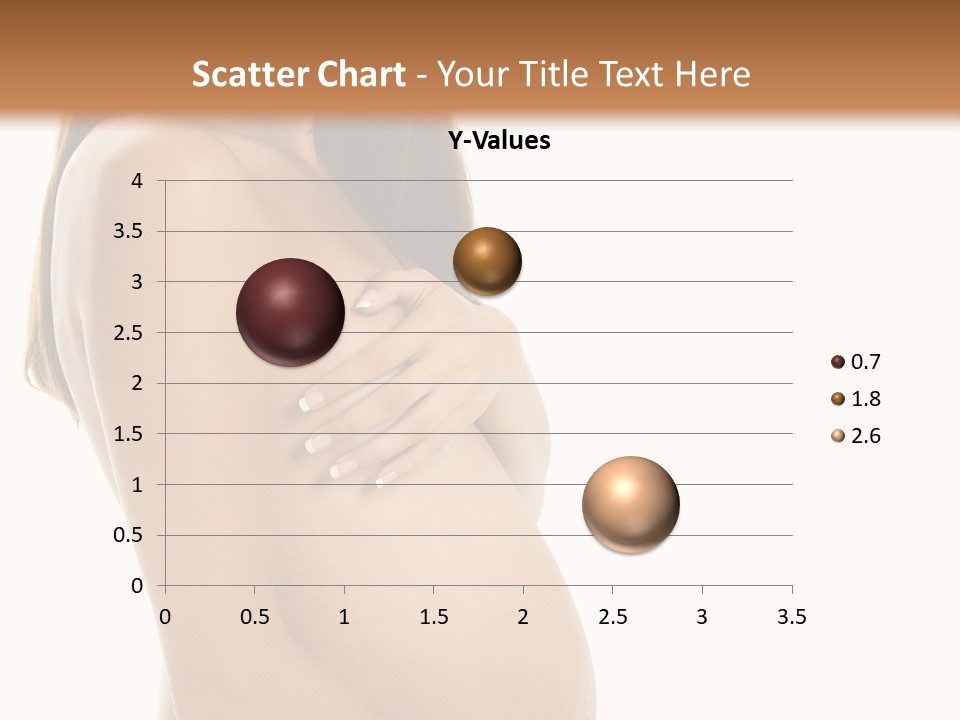 Scatter Chart - Your Title Text Here

Y-Values

4
3.5
3
2.5
2
1.5
1
0.5
0

0 0.5 1 1.5 2 2.5 3 3.5

0.7
1.8
2.6